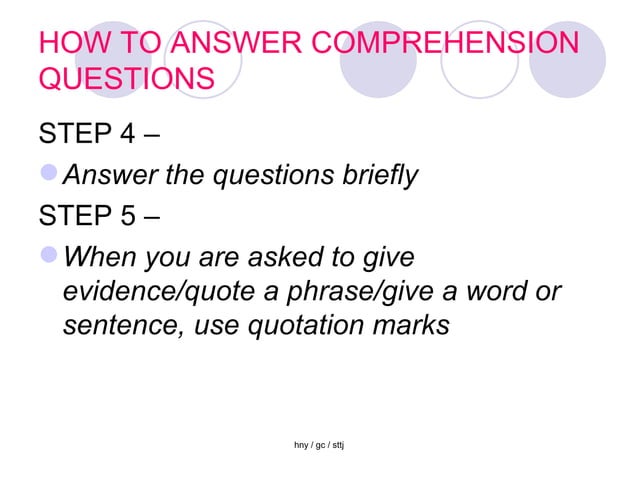 HOW TO ANSWER COMPREHENSION QUESTIONS

STEP 4 –

Answer the questions briefly

STEP 5 –

When you are asked to give evidence/quote a phrase/give a word or sentence, use quotation marks

hny / gc / sttj